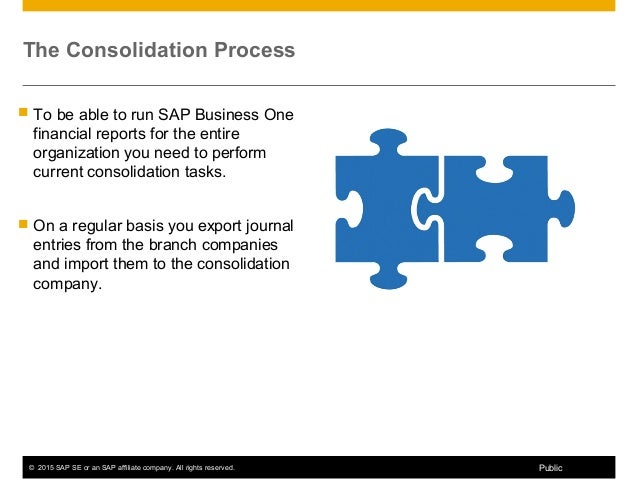 The Consolidation Process

To be able to run SAP Business One financial reports for the entire organization you need to perform current consolidation tasks.

On a regular basis you export journal entries from the branch companies and import them to the consolidation company.

© 2015 SAP SE or an SAP affiliate company. All rights reserved.

Public